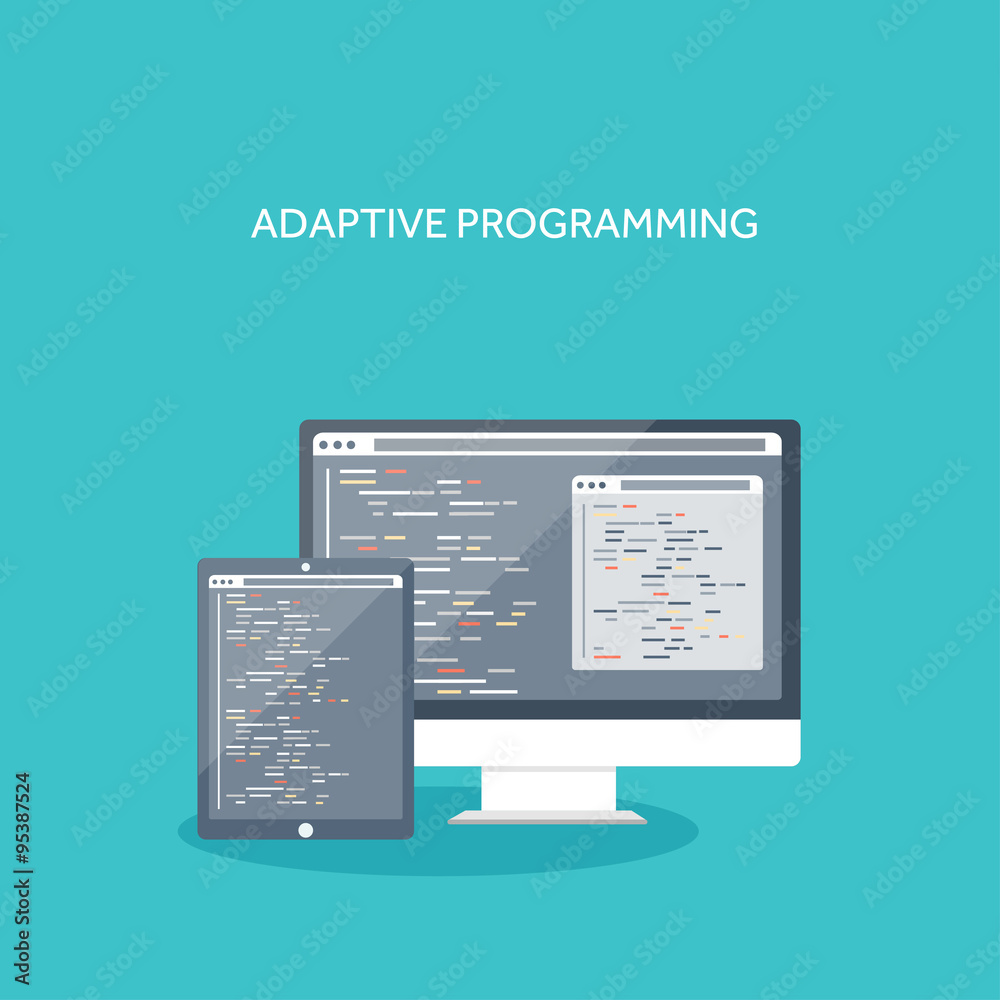 ADAPTIVE PROGRAMMING

Adobe Stock | #95387524